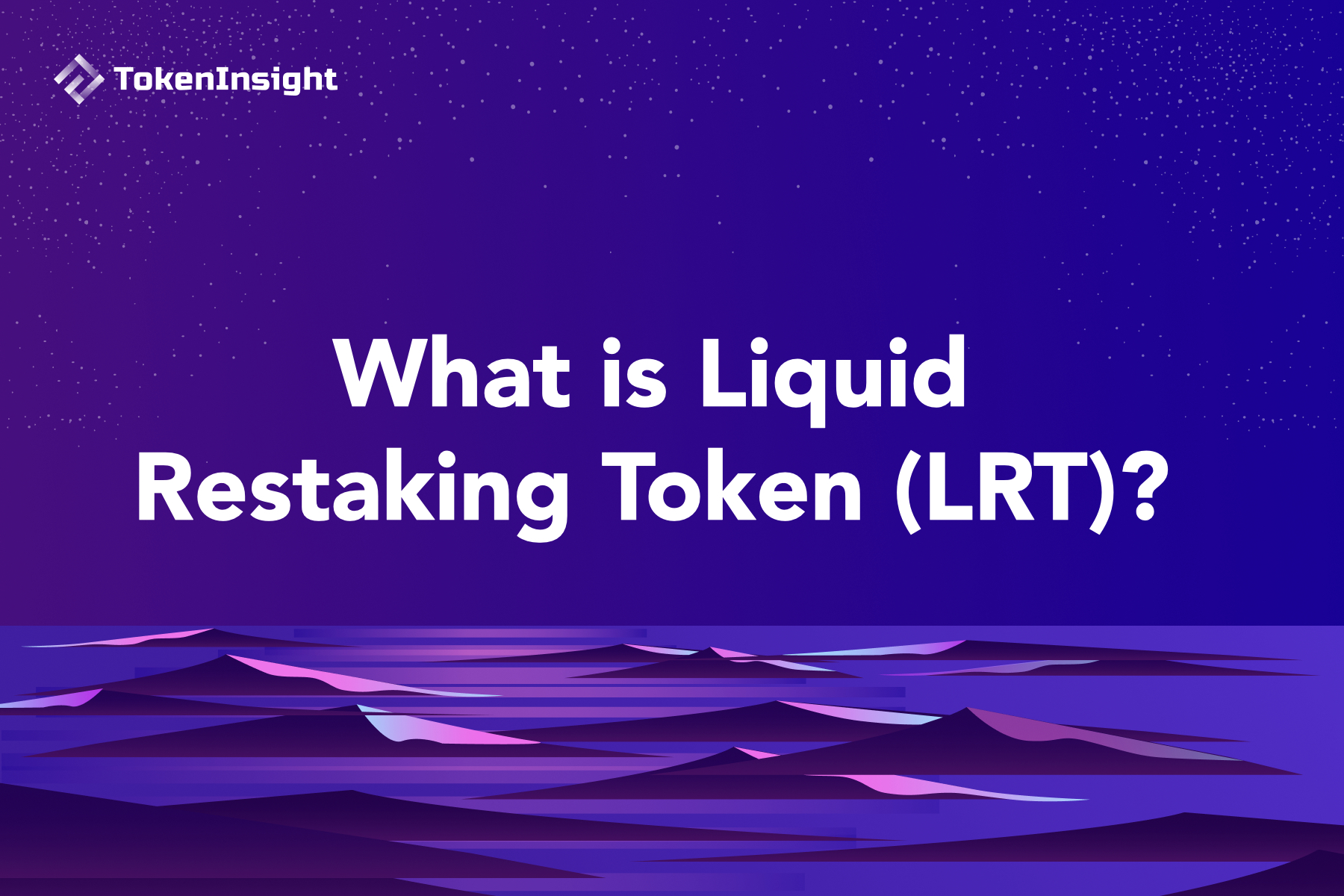 TokenInsight

What is Liquid Restaking Token (LRT)?